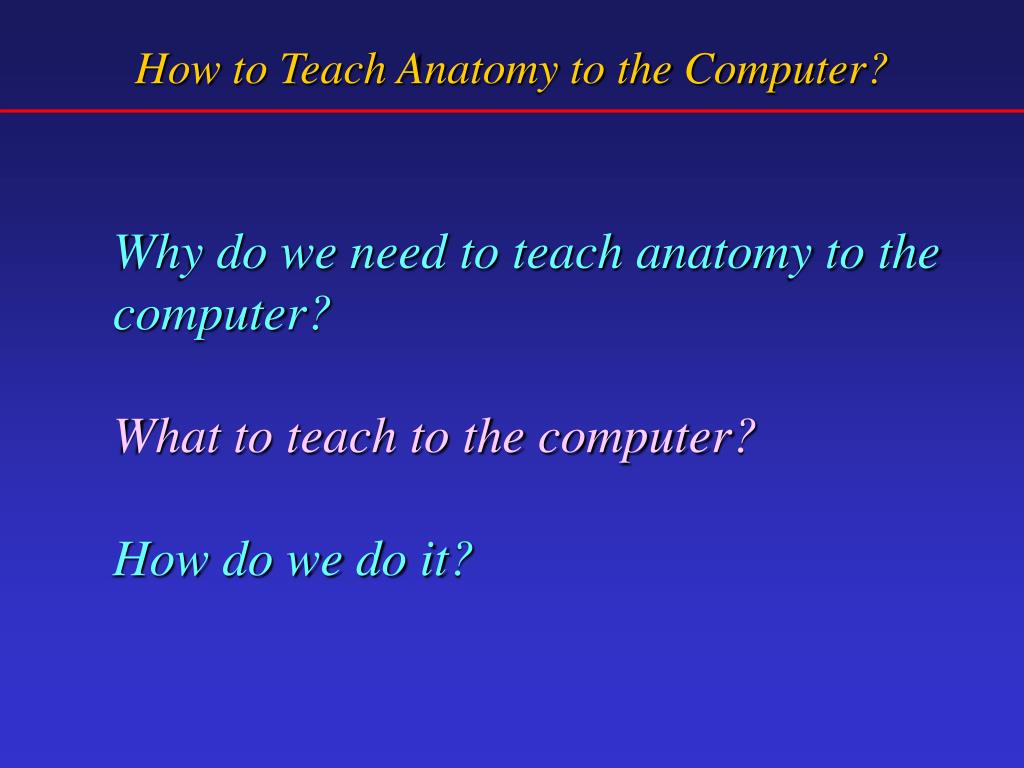 How to Teach Anatomy to the Computer?

Why do we need to teach anatomy to the computer?

What to teach to the computer?

How do we do it?